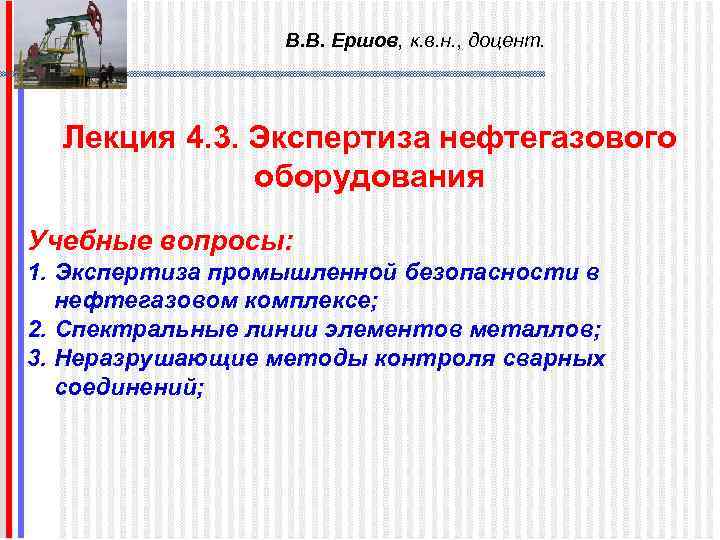 В.В. Ершов, к.в.н., доцент.

Лекция 4.3. Экспертиза нефтегазового оборудования

Учебные вопросы:
1. Экспертиза промышленной безопасности в нефтегазовом комплексе;
2. Спектральные линии элементов металлов;
3. Неразрушающие методы контроля сварных соединений;